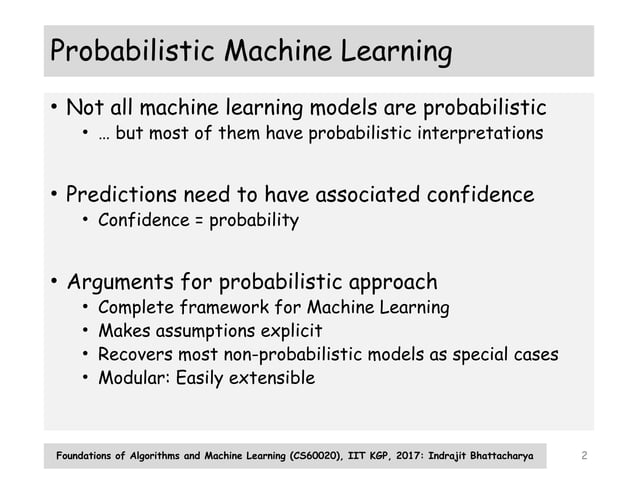 Probabilistic Machine Learning

• Not all machine learning models are probabilistic
  • … but most of them have probabilistic interpretations

• Predictions need to have associated confidence
  • Confidence = probability

• Arguments for probabilistic approach
  • Complete framework for Machine Learning
  • Makes assumptions explicit
  • Recovers most non-probabilistic models as special cases
  • Modular: Easily extensible

Foundations of Algorithms and Machine Learning (CS60020), IIT KGP, 2017: Indrajit Bhattacharya

2